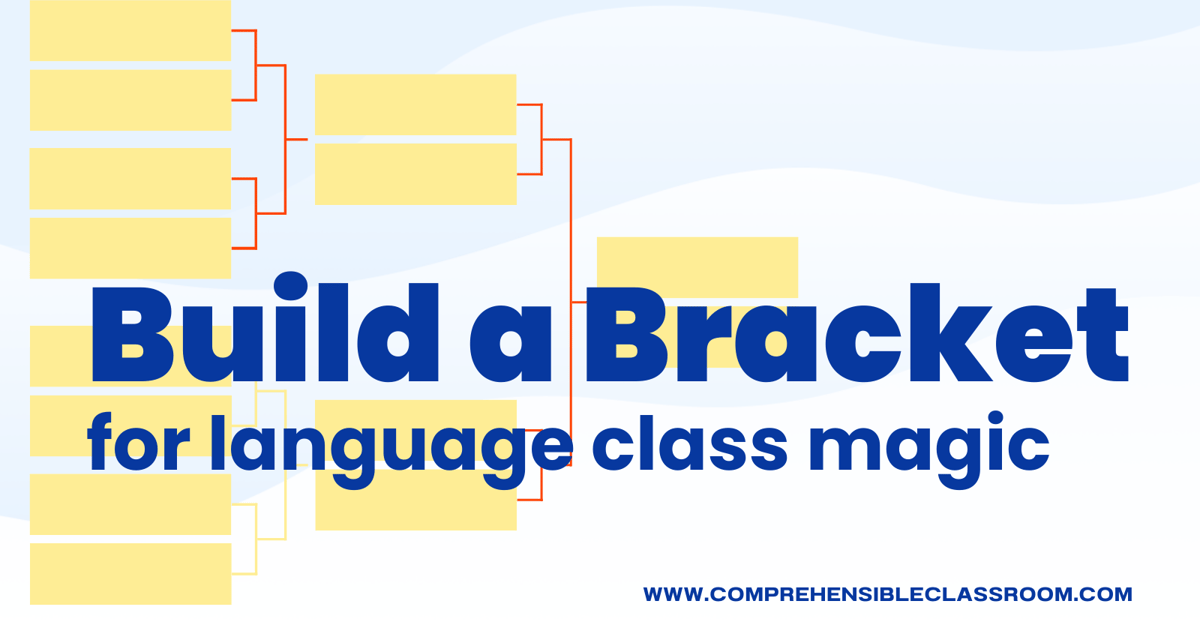 Build a Bracket
for language class magic

WWW.COMPREHENSIBLECLASSROOM.COM